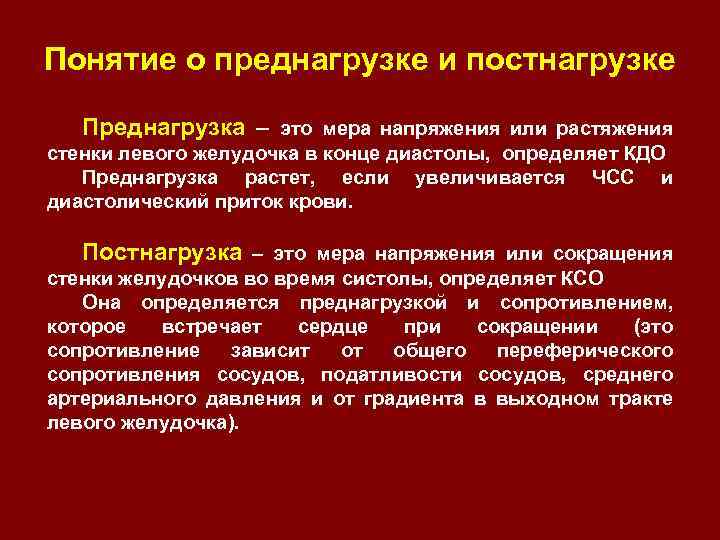 Понятие о преднагрузке и постнагрузке

Преднагрузка – это мера напряжения или растяжения стенки левого желудочка в конце диастолы, определяет КДО

Преднагрузка растет, если увеличивается ЧСС и диастолический приток крови.

Постнагрузка – это мера напряжения или сокращения стенки желудочков во время систолы, определяет КСО

Она определяется преднагрузкой и сопротивлением, которое встречает сердце при сокращении (это сопротивление зависит от общего переферического сопротивления сосудов, податливости сосудов, среднего артериального давления и от градиента в выходном тракте левого желудочка).